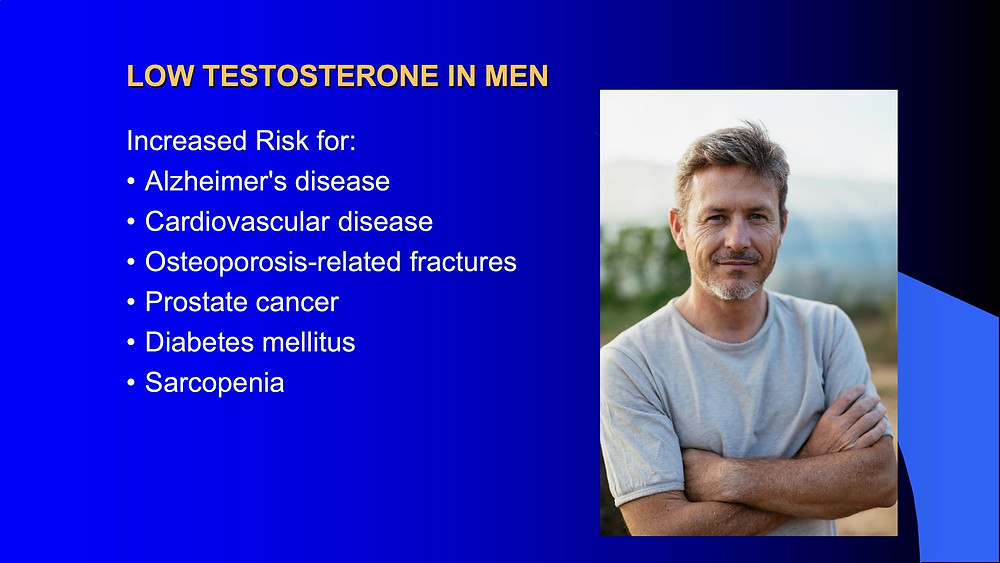 LOW TESTOSTERONE IN MEN

Increased Risk for:
• Alzheimer's disease
• Cardiovascular disease
• Osteoporosis-related fractures
• Prostate cancer
• Diabetes mellitus
• Sarcopenia